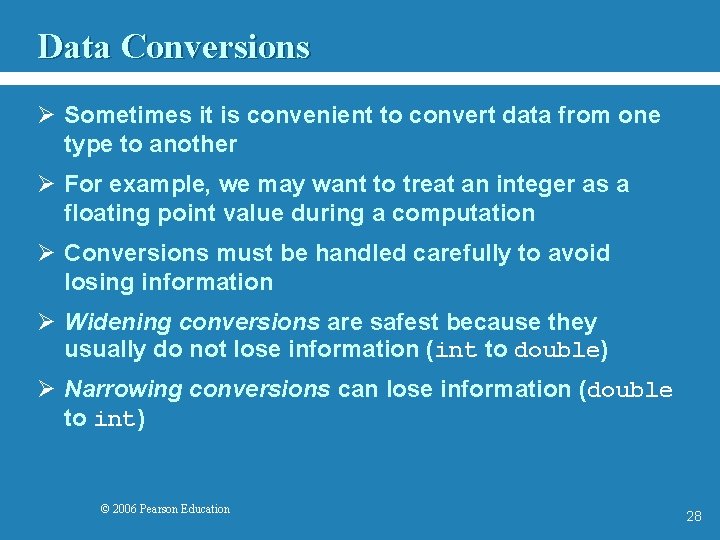 Data Conversions

➢ Sometimes it is convenient to convert data from one type to another

➢ For example, we may want to treat an integer as a floating point value during a computation

➢ Conversions must be handled carefully to avoid losing information

➢ Widening conversions are safest because they usually do not lose information (int to double)

➢ Narrowing conversions can lose information (double to int)

© 2006 Pearson Education

28